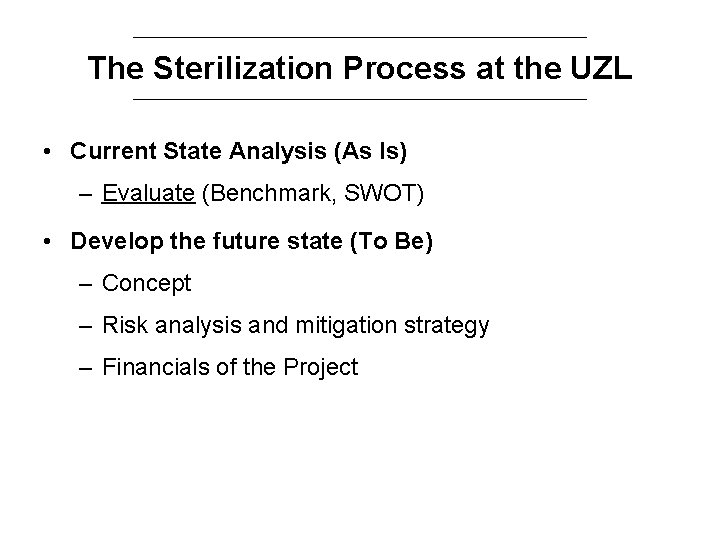 The Sterilization Process at the UZL

• Current State Analysis (As Is)
– Evaluate (Benchmark, SWOT)

• Develop the future state (To Be)
– Concept
– Risk analysis and mitigation strategy
– Financials of the Project